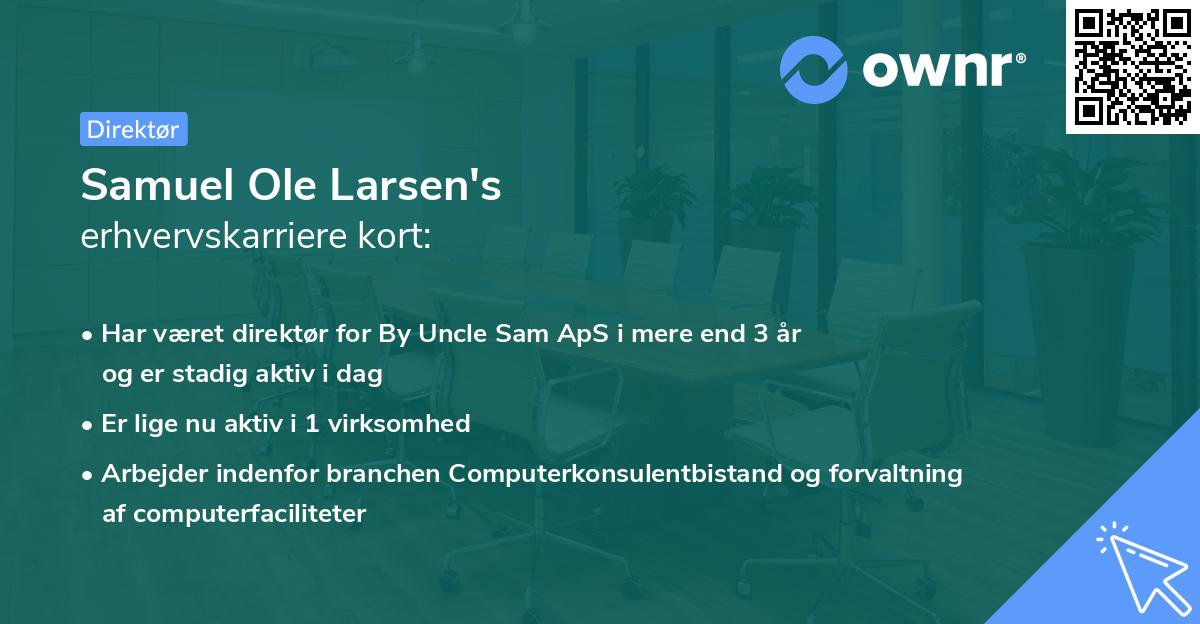 ownr®

Direktør

Samuel Ole Larsen's
erhvervskarriere kort:

• Har været direktør for By Uncle Sam ApS i mere end 3 år og er stadig aktiv i dag

• Er lige nu aktiv i 1 virksomhed

• Arbejder indenfor branchen Computerkonsulentbistand og forvaltning af computerfaciliteter